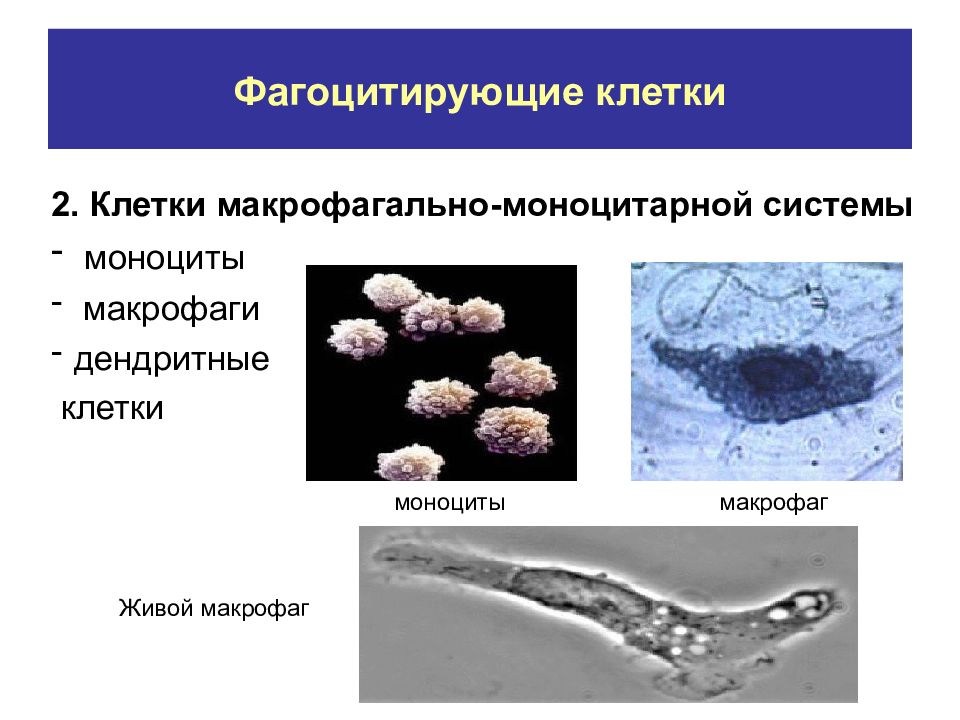 Фагоцитирующие клетки

2. Клетки макрофагально-моноцитарной системы

- моноциты
- макрофаги
- дендритные клетки

моноциты

макрофаг

Живой макрофаг